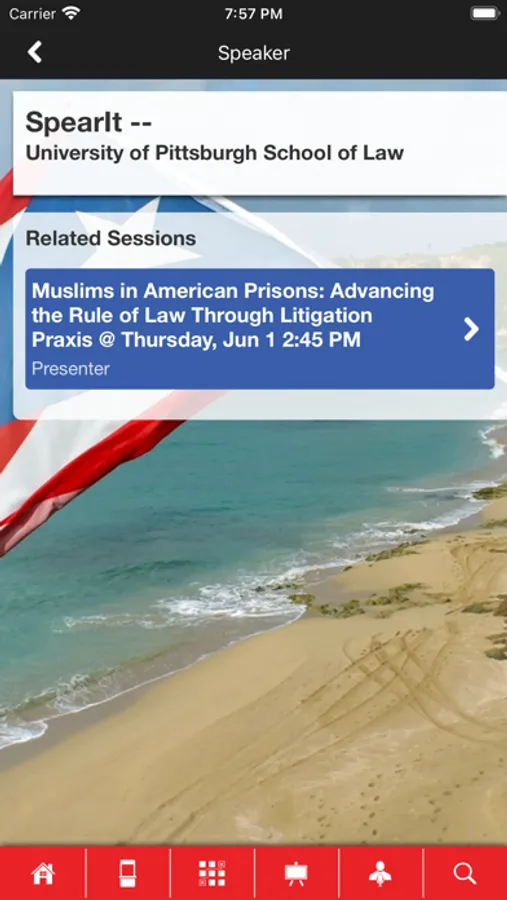 Carrier 7:57 PM

Speaker

SpearIt --
University of Pittsburgh School of Law

Related Sessions

Muslims in American Prisons: Advancing the Rule of Law Through Litigation Praxis @ Thursday, Jun 1 2:45 PM
Presenter